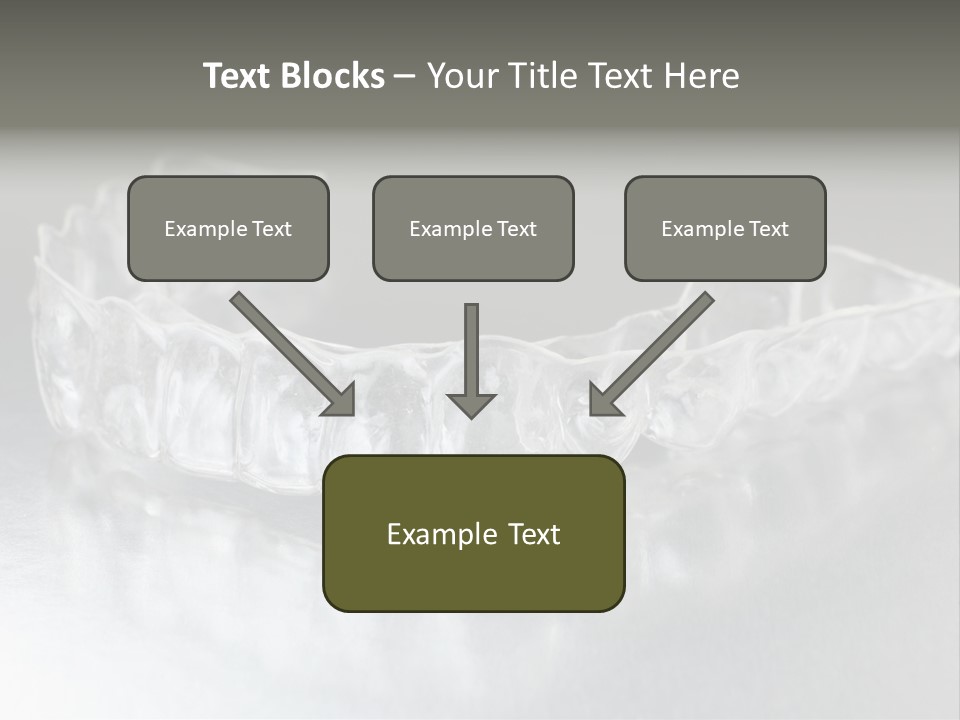 Text Blocks – Your Title Text Here

Example Text

Example Text

Example Text

Example Text